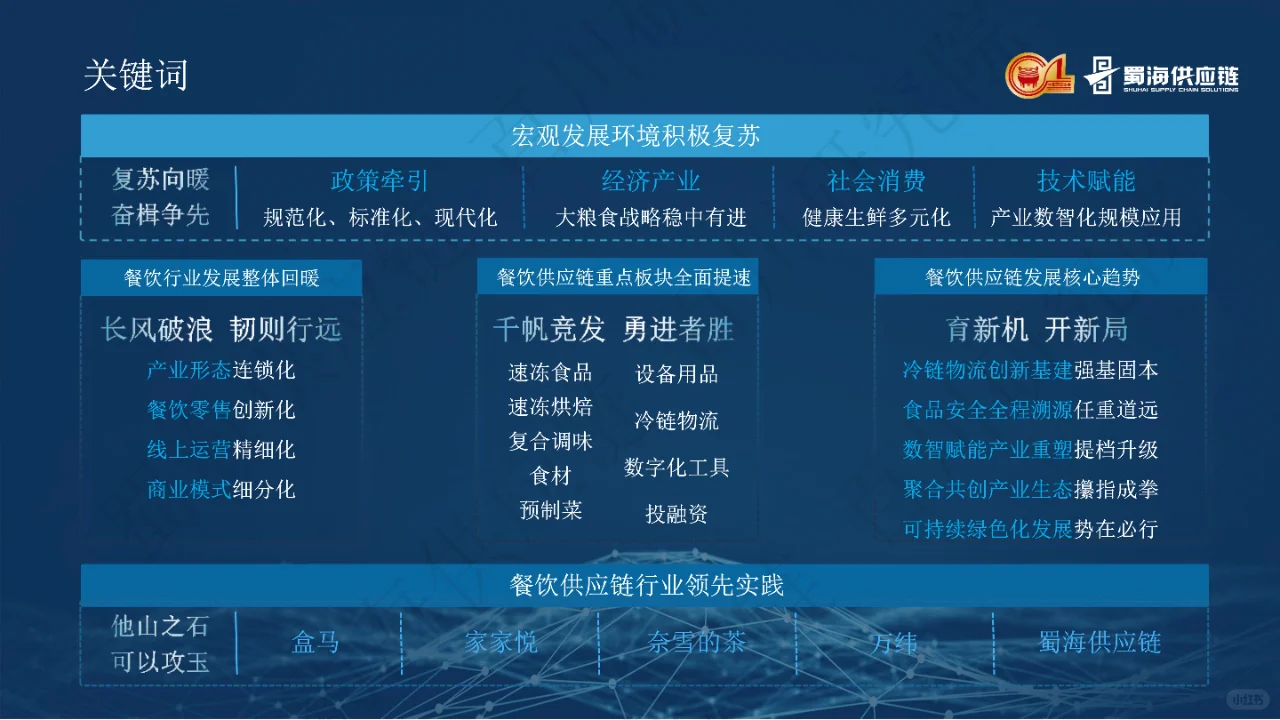 关键词

蜀海供应链
SHUHAI SUPPLY CHAIN SOLUTIONS

宏观发展环境积极复苏

复苏向暖
奋楫争先

政策牵引
规范化、标准化、现代化

经济产业
大粮食战略稳中有进

社会消费
健康生鲜多元化

技术赋能
产业数智化规模应用

餐饮行业发展整体回暖

长风破浪 韧则行远
产业形态连锁化
餐饮零售创新化
线上运营精细化
商业模式细分化

餐饮供应链重点板块全面提速

千帆竞发 勇进者胜
速冻食品
速冻烘焙
复合调味
食材
预制菜
设备用品
冷链物流
数字化工具
投融资

餐饮供应链发展核心趋势

育新机 开新局
冷链物流创新基建强基固本
食品安全全程溯源任重道远
数智赋能产业重塑提档升级
聚合共创产业生态攥指成拳
可持续绿色化发展势在必行

餐饮供应链行业领先实践

他山之石
可以攻玉

盒马
家家悦
奈雪的茶
万纬
蜀海供应链

小红书